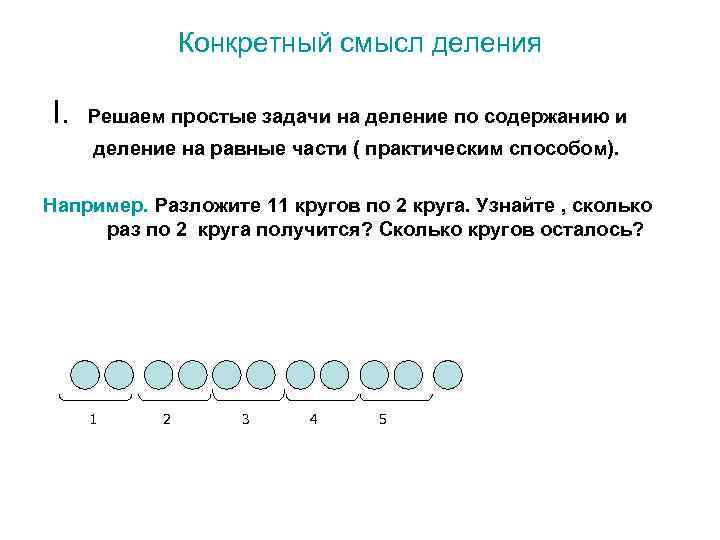 Конкретный смысл деления

I. Решаем простые задачи на деление по содержанию и деление на равные части ( практическим способом).

Например. Разложите 11 кругов по 2 круга. Узнайте , сколько раз по 2 круга получится? Сколько кругов осталось?

1 2 3 4 5